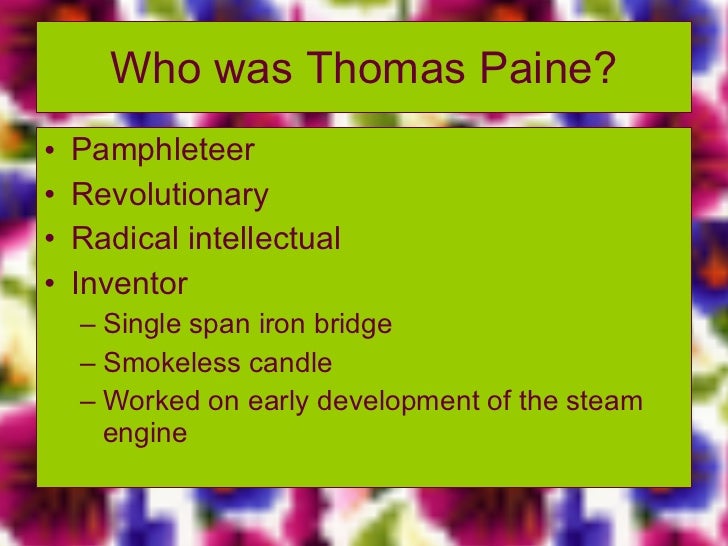 Who was Thomas Paine?

• Pamphleteer
• Revolutionary
• Radical intellectual
• Inventor
– Single span iron bridge
– Smokeless candle
– Worked on early development of the steam engine